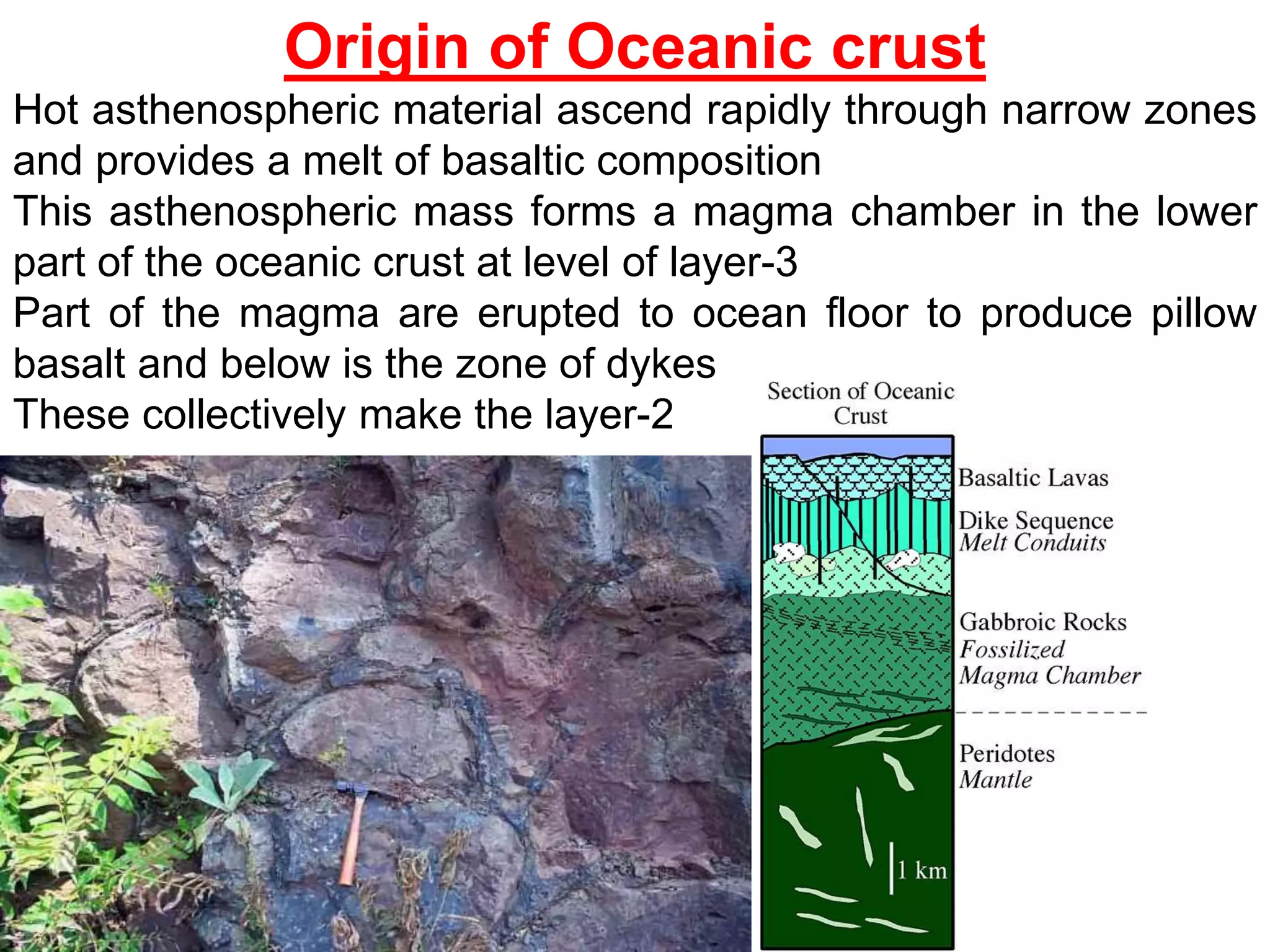 Origin of Oceanic crust

Hot asthenospheric material ascend rapidly through narrow zones and provides a melt of basaltic composition

This asthenospheric mass forms a magma chamber in the lower part of the oceanic crust at level of layer-3

Part of the magma are erupted to ocean floor to produce pillow basalt and below is the zone of dykes

These collectively make the layer-2

Section of Oceanic Crust

Basaltic Lavas

Dike Sequence
Melt Conduits

Gabbroic Rocks
Fossilized
Magma Chamber

Peridotes
Mantle

1 km